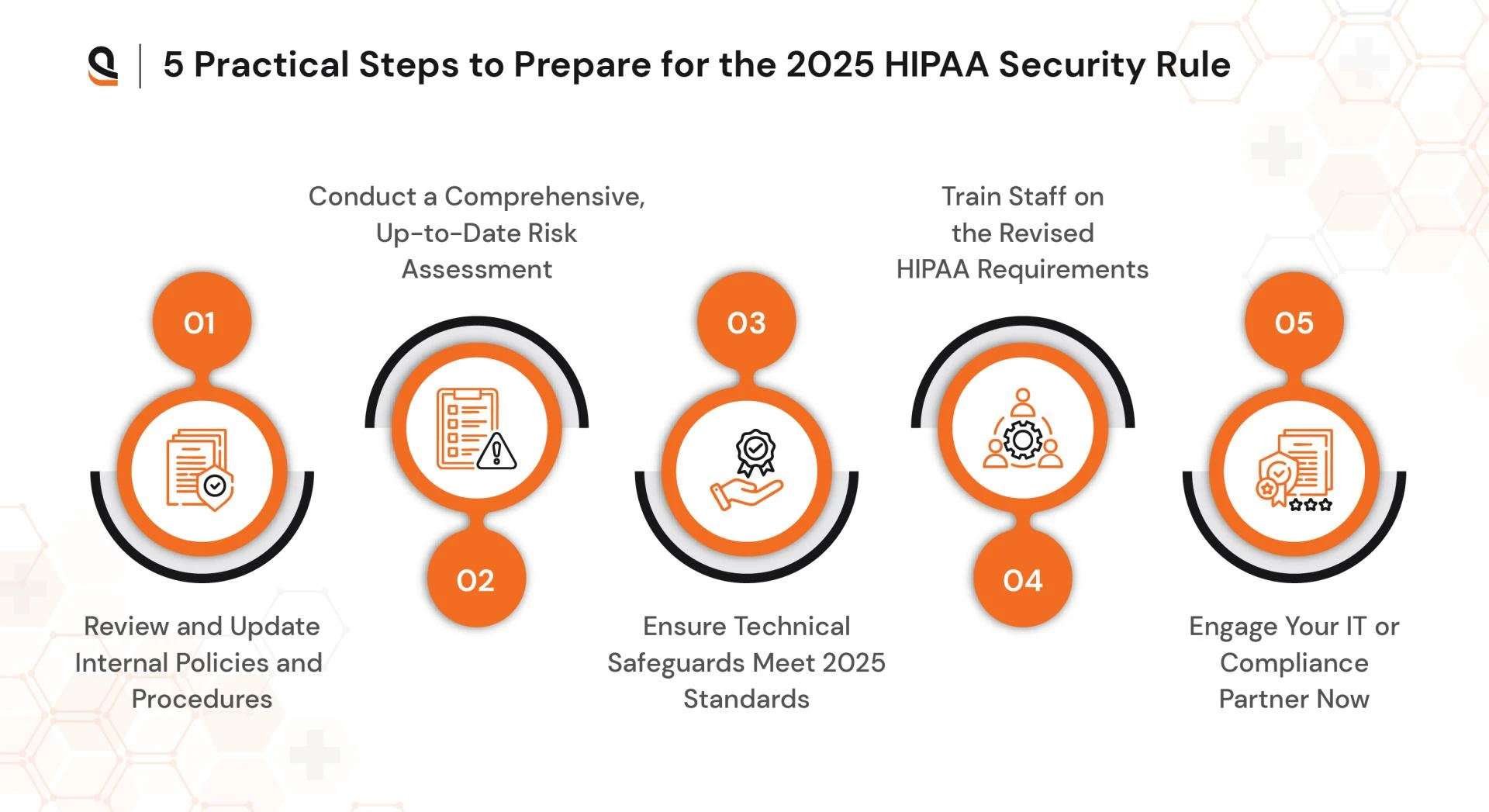 5 Practical Steps to Prepare for the 2025 HIPAA Security Rule

01

Review and Update Internal Policies and Procedures

Conduct a Comprehensive, Up-to-Date Risk Assessment

02

03

Ensure Technical Safeguards Meet 2025 Standards

Train Staff on the Revised HIPAA Requirements

04

05

Engage Your IT or Compliance Partner Now